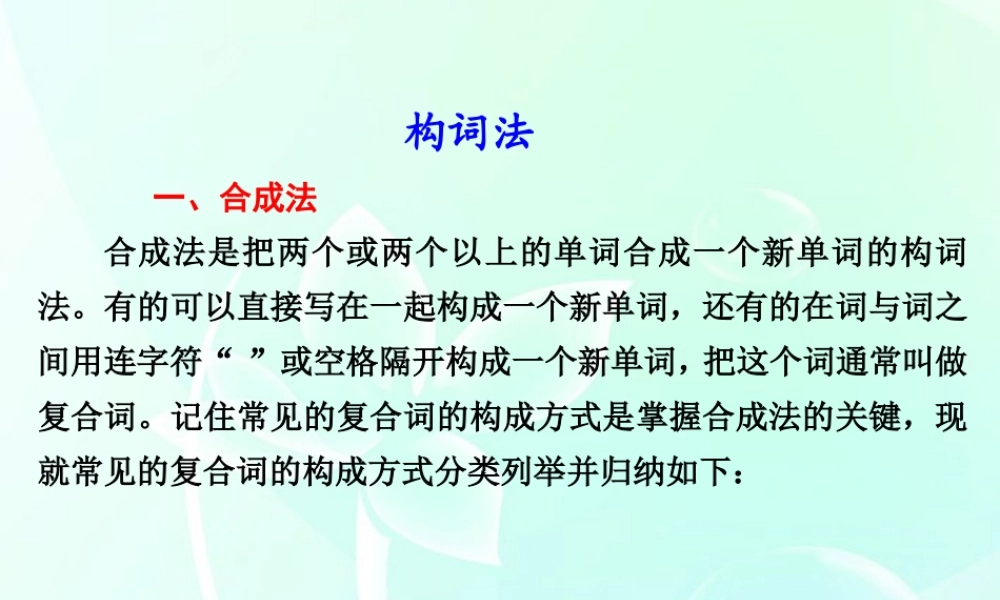 构词法

一、合成法

合成法是把两个或两个以上的单词合成一个新单词的构词法。有的可以直接写在一起构成一个新单词，还有的在词与词之间用连字符“ ”或空格隔开构成一个新单词，把这个词通常叫做复合词。记住常见的复合词的构成方式是掌握合成法的关键，现就常见的复合词的构成方式分类列举并归纳如下：